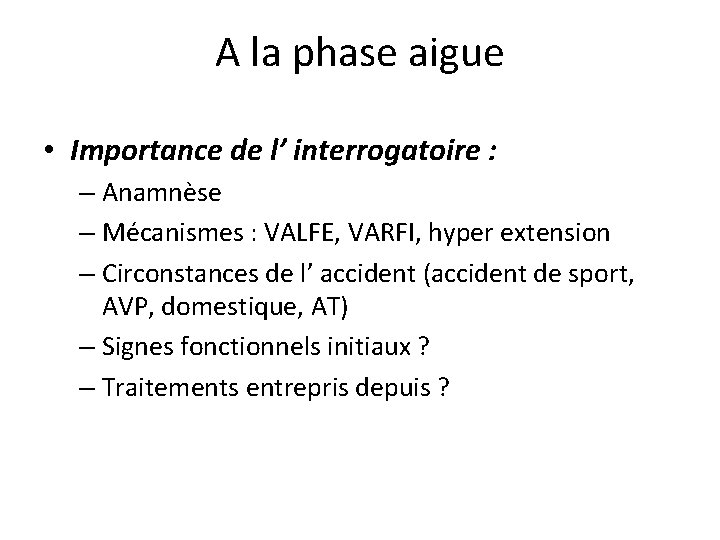 A la phase aigue

• Importance de l’ interrogatoire :
– Anamnèse
– Mécanismes : VALFE, VARFI, hyper extension
– Circonstances de l’ accident (accident de sport, AVP, domestique, AT)
– Signes fonctionnels initiaux ?
– Traitements entrepris depuis ?